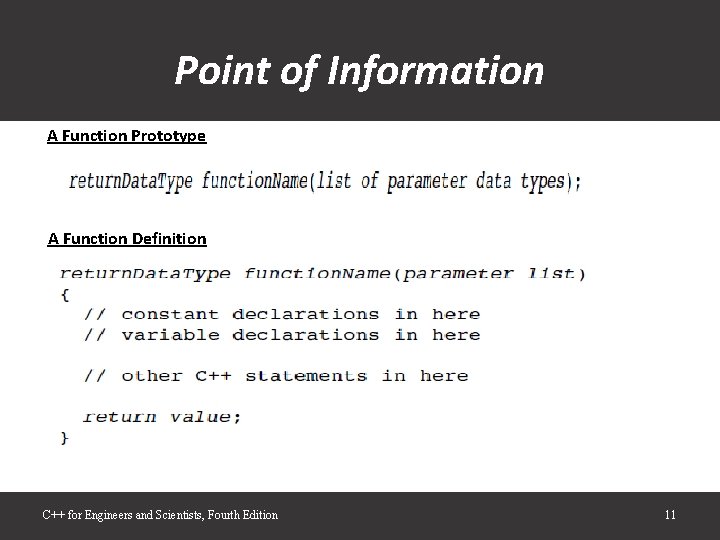 Point of Information

A Function Prototype

returnDataType functionName(list of parameter data types);

A Function Definition

returnDataType functionName(parameter list)
{
  // constant declarations in here
  // variable declarations in here

  // other C++ statements in here

  return value;
}

C++ for Engineers and Scientists, Fourth Edition

11